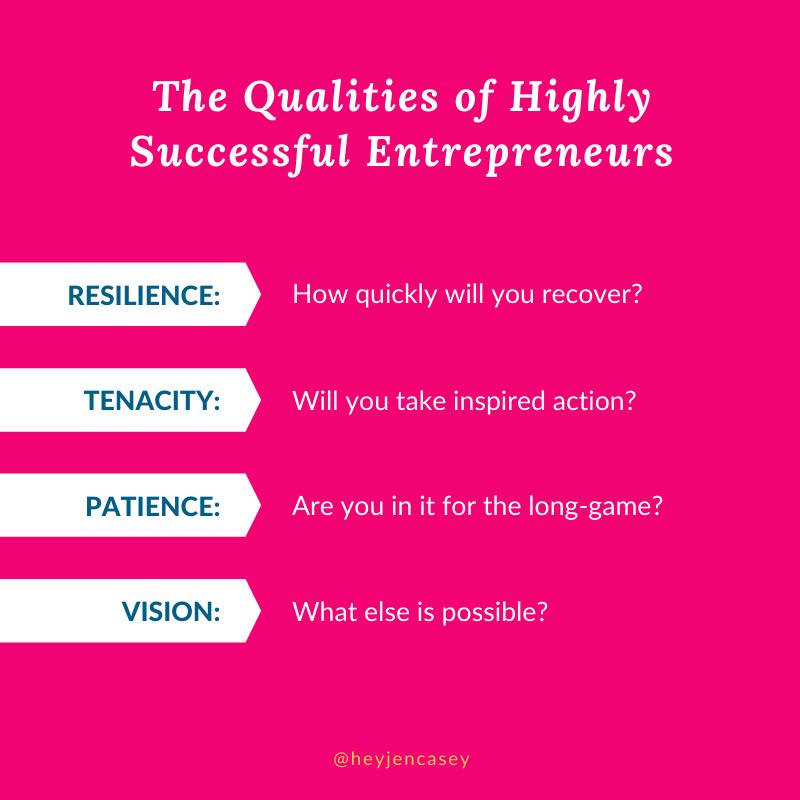 The Qualities of Highly Successful Entrepreneurs

RESILIENCE: How quickly will you recover?

TENACITY: Will you take inspired action?

PATIENCE: Are you in it for the long-game?

VISION: What else is possible?

@heyjencasey